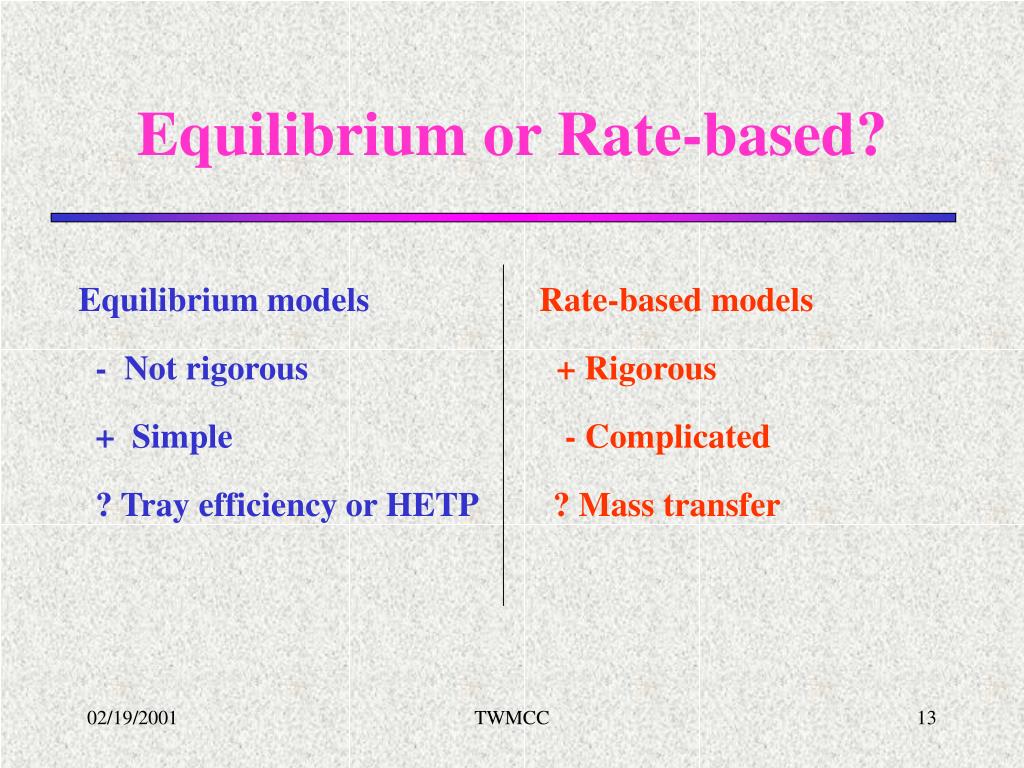 Equilibrium or Rate-based?

Equilibrium models

- Not rigorous

+ Simple

? Tray efficiency or HETP

Rate-based models

+ Rigorous

- Complicated

? Mass transfer

02/19/2001

TWMCC

13